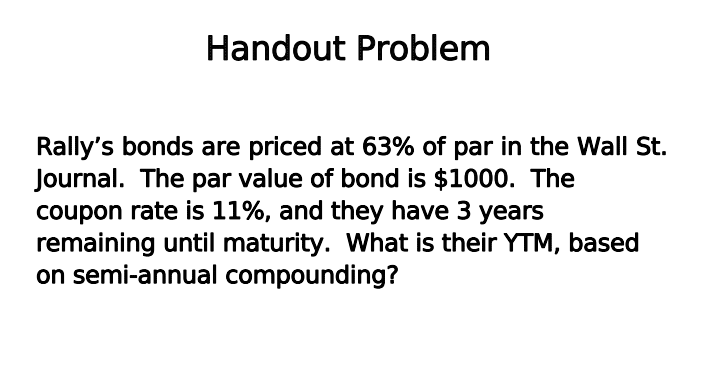 Handout Problem

Rally’s bonds are priced at 63% of par in the Wall St. Journal. The par value of bond is \$1000. The coupon rate is 11%, and they have 3 years remaining until maturity. What is their YTM, based on semi-annual compounding?